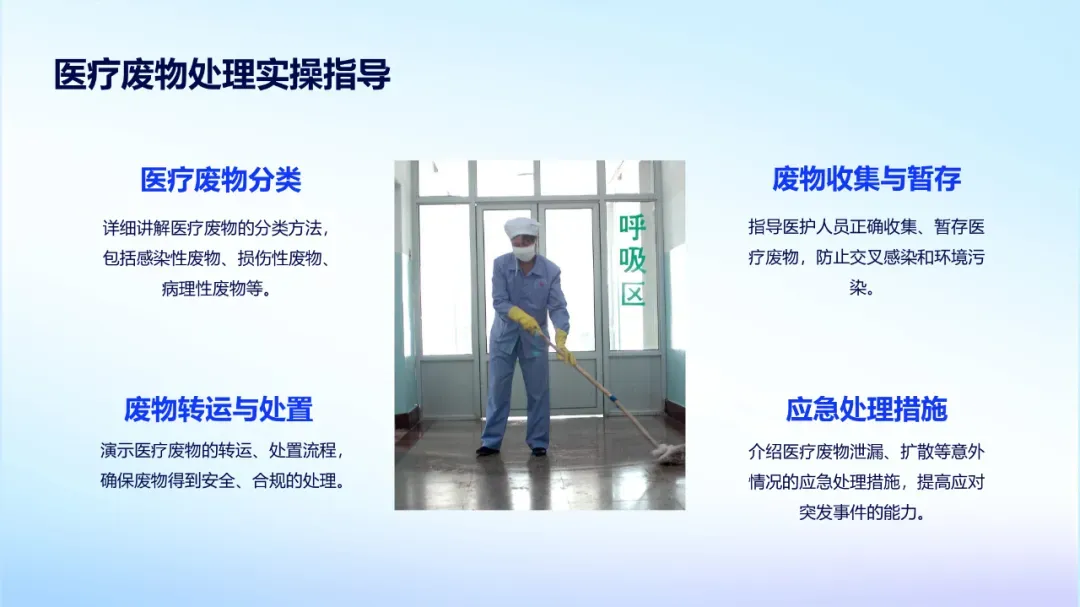 医疗废物处理实操指导

医疗废物分类

详细讲解医疗废物的分类方法，包括感染性废物、损伤性废物、病理性废物等。

废物转运与处置

演示医疗废物的转运、处置流程，确保废物得到安全、合规的处理。

呼吸区

废物收集与暂存

指导医护人员正确收集、暂存医疗废物，防止交叉感染和环境污染。

应急处理措施

介绍医疗废物泄漏、扩散等意外情况的应急处理措施，提高应对突发事件的能力。